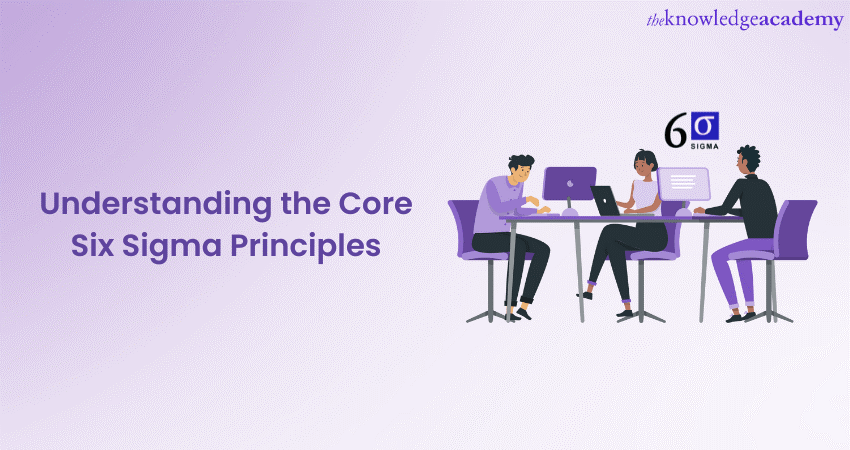 theknowledgeacademy

6σ
SIGMA

Understanding the Core Six Sigma Principles